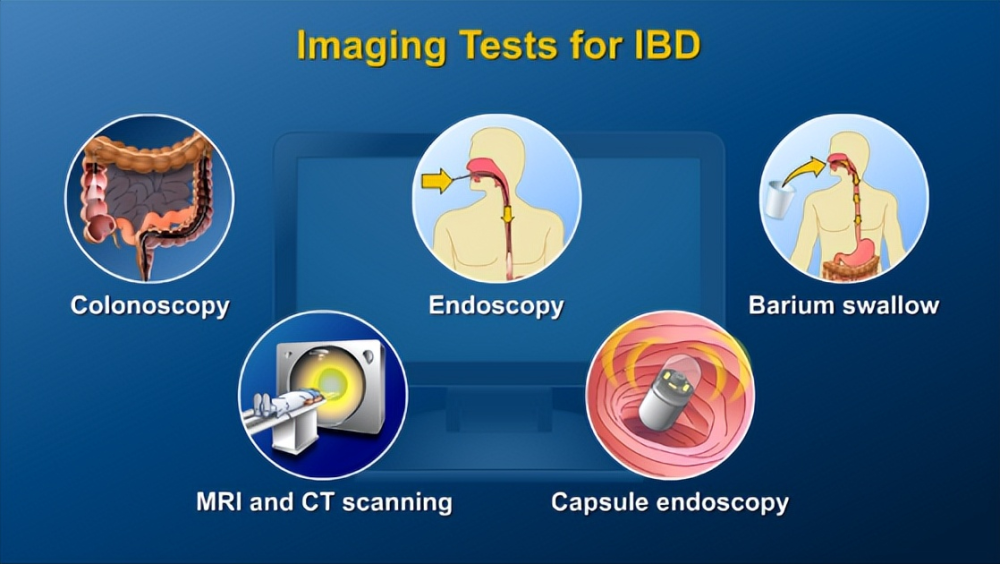 Imaging Tests for IBD

Colonoscopy

Endoscopy

Barium swallow

MRI and CT scanning

Capsule endoscopy